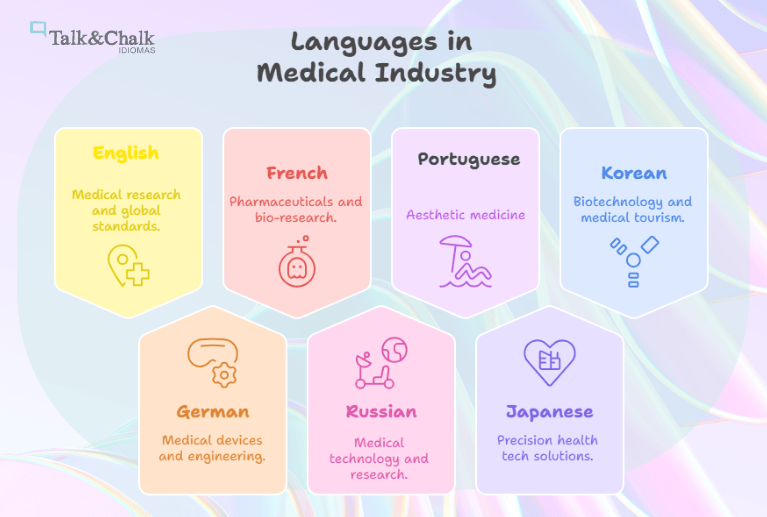 Talk&Chalk
IDIOMAS

Languages in Medical Industry

English

Medical research and global standards.

French

Pharmaceuticals and bio-research.

Portuguese

Aesthetic medicine

Korean

Biotechnology and medical tourism.

German

Medical devices and engineering.

Russian

Medical technology and research.

Japanese

Precision health tech solutions.